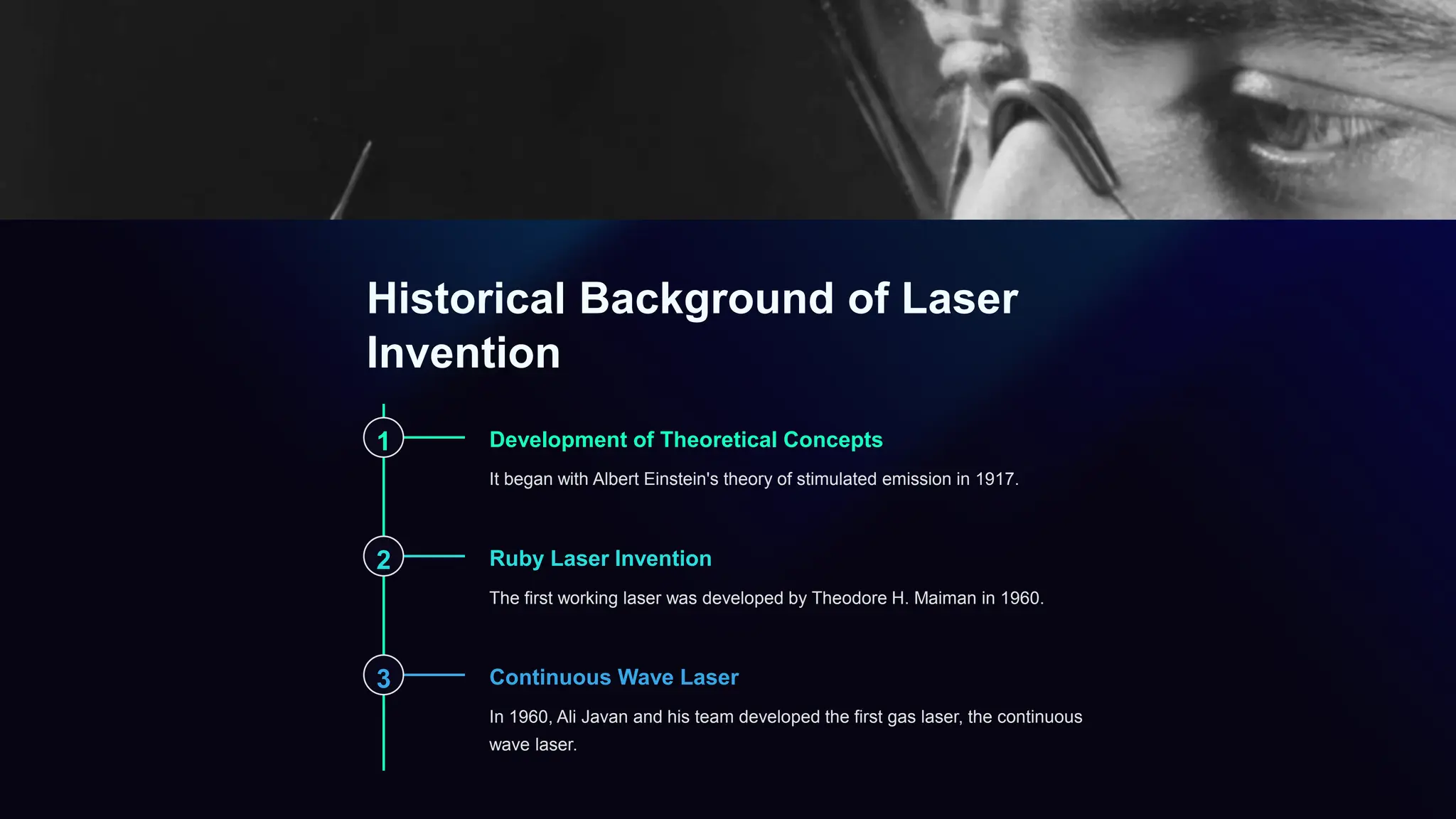 Historical Background of Laser Invention

1

Development of Theoretical Concepts

It began with Albert Einstein's theory of stimulated emission in 1917.

2

Ruby Laser Invention

The first working laser was developed by Theodore H. Maiman in 1960.

3

Continuous Wave Laser

In 1960, Ali Javan and his team developed the first gas laser, the continuous wave laser.